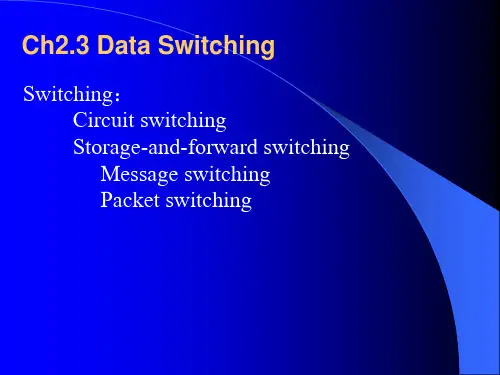 Ch2.3 Data Switching

Switching：
Circuit switching
Storage-and-forward switching
Message switching
Packet switching